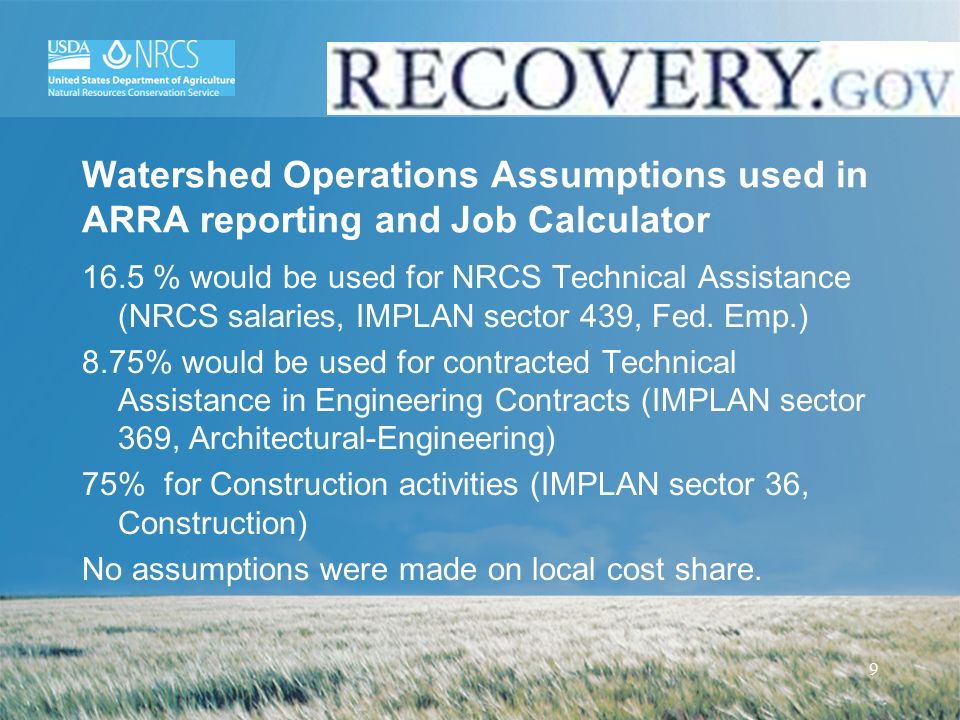 USDA NRCS
United States Department of Agriculture
Natural Resources Conservation Service

RECOVERY.GOV

Watershed Operations Assumptions used in ARRA reporting and Job Calculator

16.5 % would be used for NRCS Technical Assistance (NRCS salaries, IMPLAN sector 439, Fed. Emp.)

8.75% would be used for contracted Technical Assistance in Engineering Contracts (IMPLAN sector 369, Architectural-Engineering)

75% for Construction activities (IMPLAN sector 36, Construction)

No assumptions were made on local cost share.

9